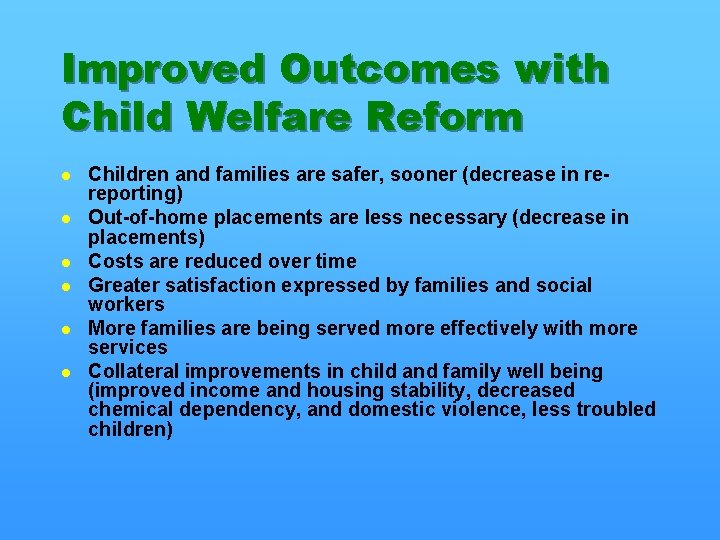 Improved Outcomes with Child Welfare Reform

- Children and families are safer, sooner (decrease in re-reporting)
- Out-of-home placements are less necessary (decrease in placements)
- Costs are reduced over time
- Greater satisfaction expressed by families and social workers
- More families are being served more effectively with more services
- Collateral improvements in child and family well being (improved income and housing stability, decreased chemical dependency, and domestic violence, less troubled children)